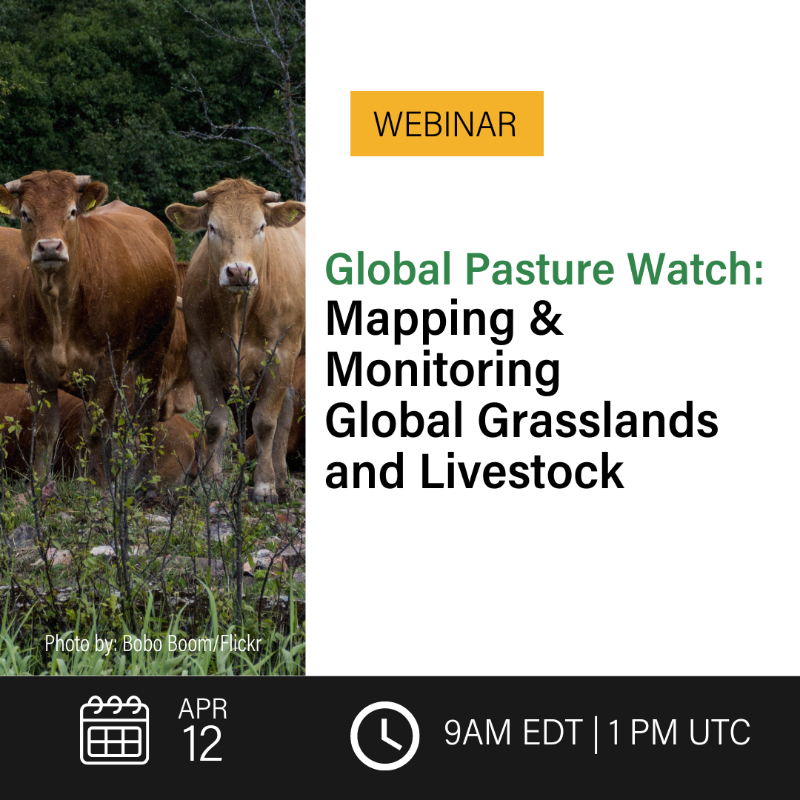 WEBINAR

Global Pasture Watch: Mapping & Monitoring Global Grasslands and Livestock

Photo by: Bobo Boom/Flickr

APR
12

9AM EDT | 1 PM UTC